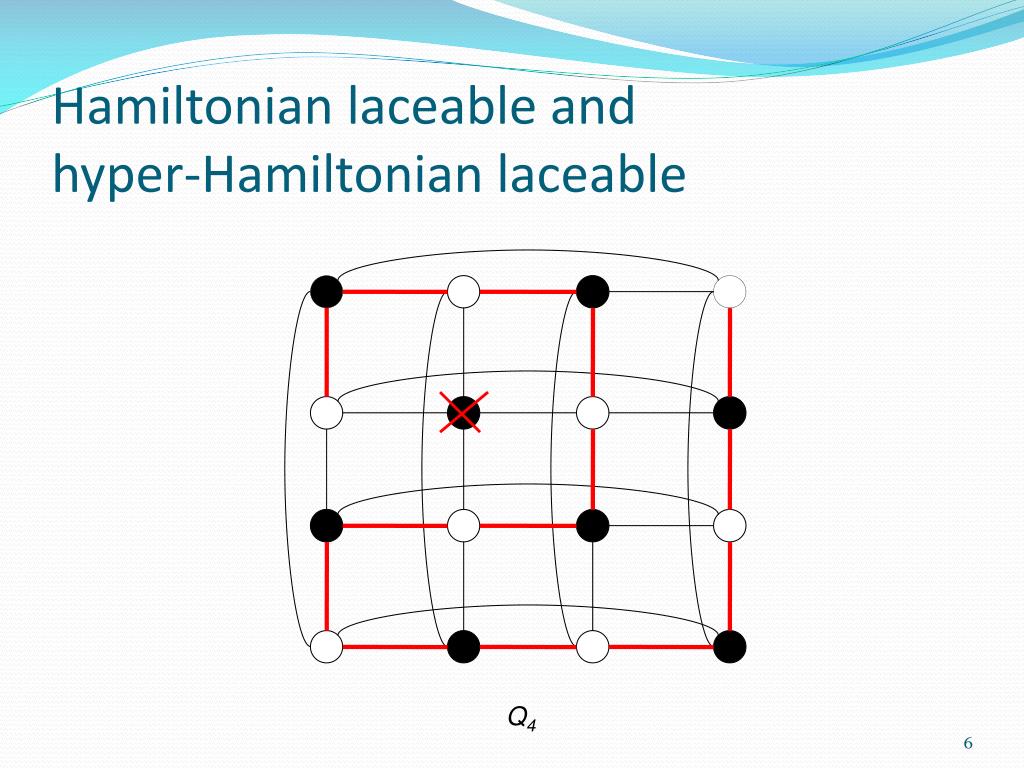 Hamiltonian laceable and hyper-Hamiltonian laceable

$Q_4$

6